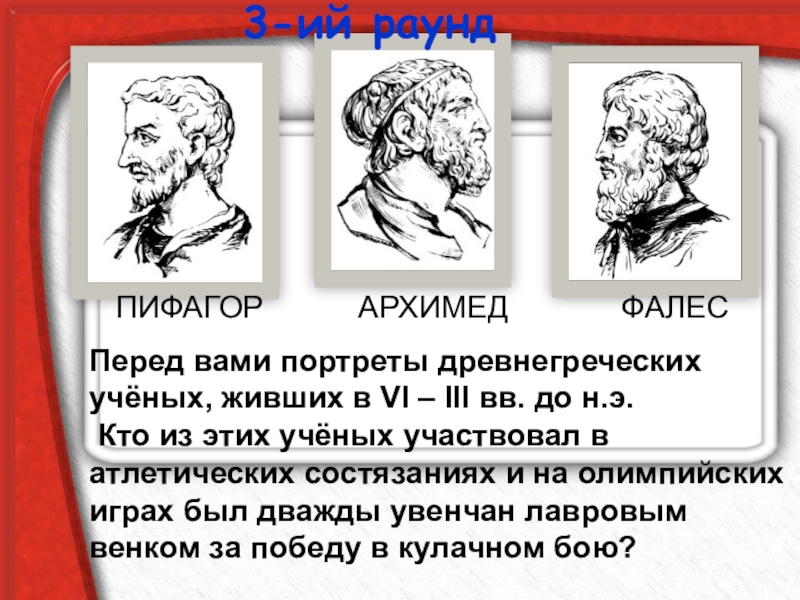 3-ий раунд

ПИФАГОР АРХИМЕД ФАЛЕС

Перед вами портреты древнегреческих учёных, живших в VI – III вв. до н.э.
Кто из этих учёных участвовал в атлетических состязаниях и на олимпийских играх был дважды увенчан лавровым венком за победу в кулачном бою?